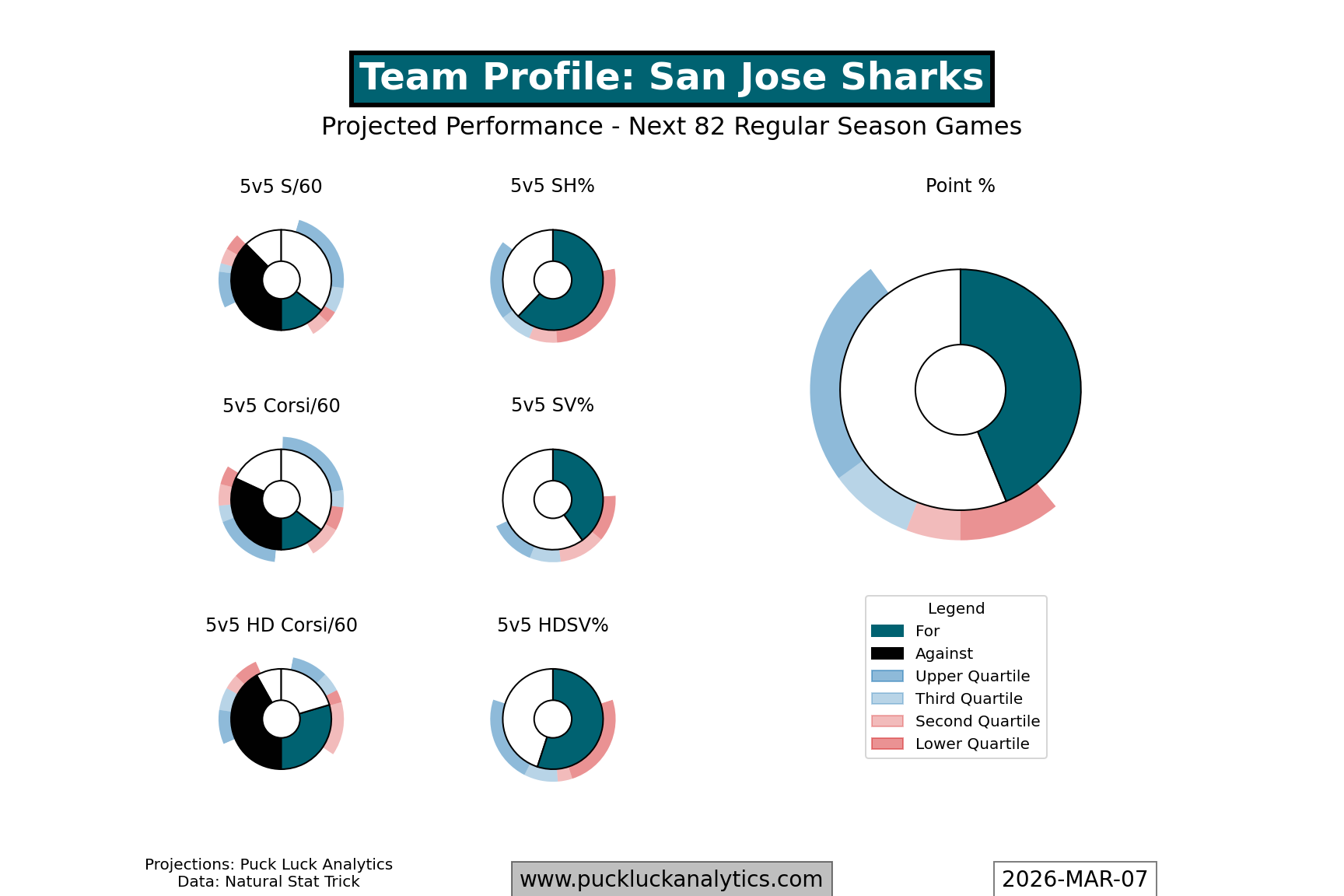 Team Profile: San Jose Sharks

Projected Performance - Next 82 Regular Season Games

5v5 S/60

5v5 SH%

Point %

5v5 Corsi/60

5v5 SV%

5v5 HD Corsi/60

5v5 HDSV%

Legend
For
Against
Upper Quartile
Third Quartile
Second Quartile
Lower Quartile

Projections: Puck Luck Analytics
Data: Natural Stat Trick

www.puckluckanalytics.com

2026-MAR-07